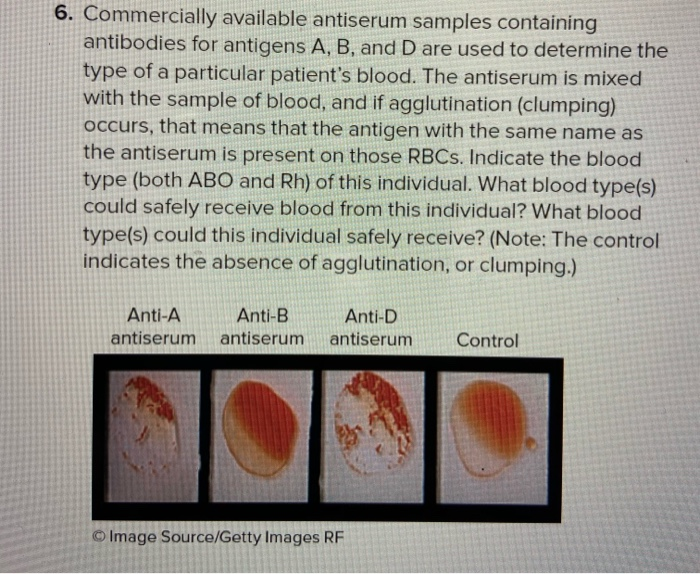 6. Commercially available antiserum samples containing antibodies for antigens A, B, and D are used to determine the type of a particular patient's blood. The antiserum is mixed with the sample of blood, and if agglutination (clumping) occurs, that means that the antigen with the same name as the antiserum is present on those RBCs. Indicate the blood type (both ABO and Rh) of this individual. What blood type(s) could safely receive blood from this individual? What blood type(s) could this individual safely receive? (Note: The control indicates the absence of agglutination, or clumping.)

Anti-A antiserum

Anti-B antiserum

Anti-D antiserum

Control

© Image Source/Getty Images RF